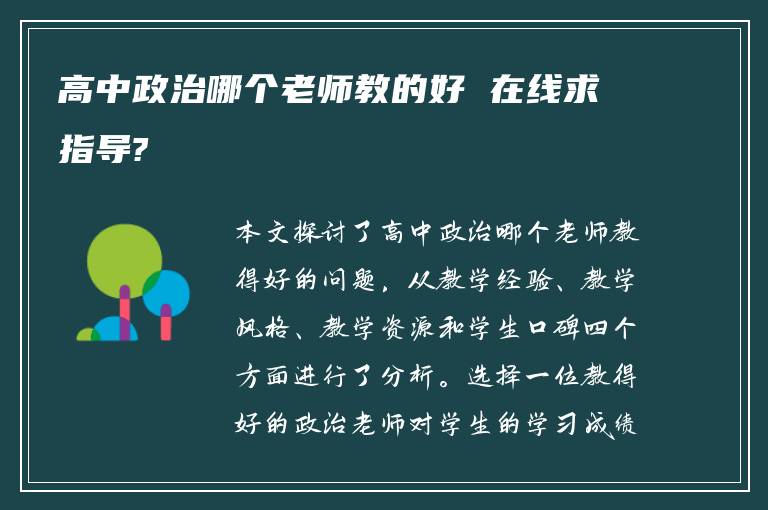 高中政治哪个老师教的好 在线求指导?

本文探讨了高中政治哪个老师教得好的问题，从教学经验、教学风格、教学资源和学生口碑四个方面进行了分析。选择一位教得好的政治老师对学生的学习成绩